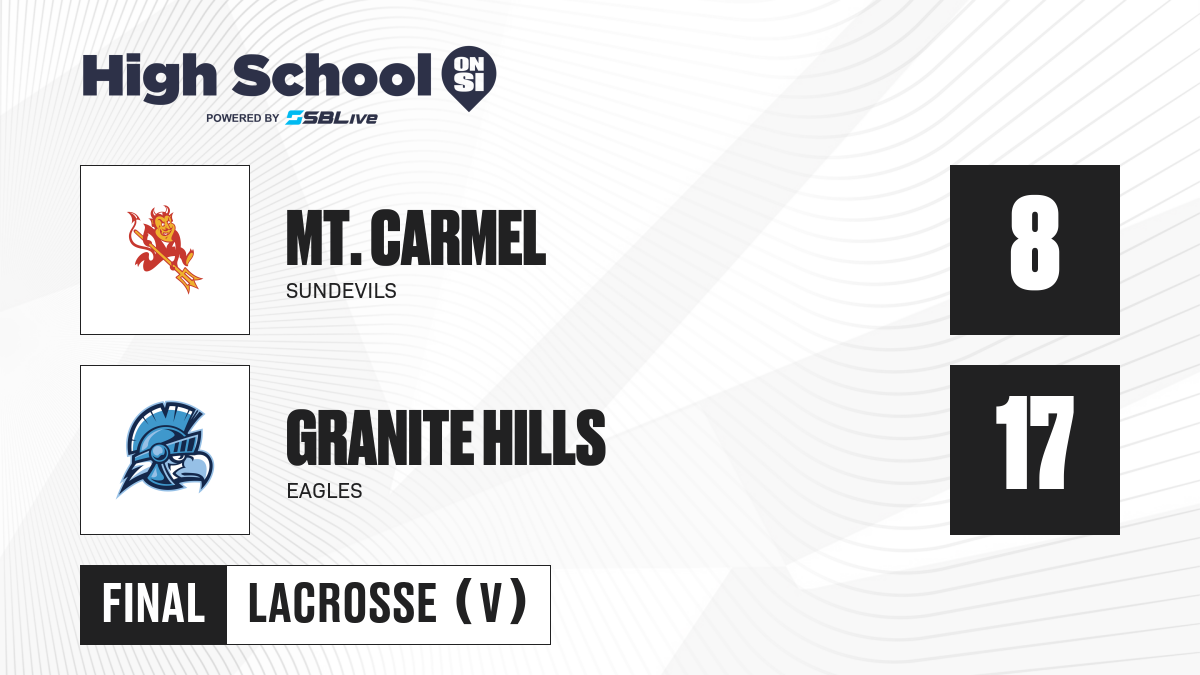 High School ON SI
POWERED BY SBLive

MT. CARMEL
SUNDEVILS
8

GRANITE HILLS
EAGLES
17

FINAL
LACROSSE (V)